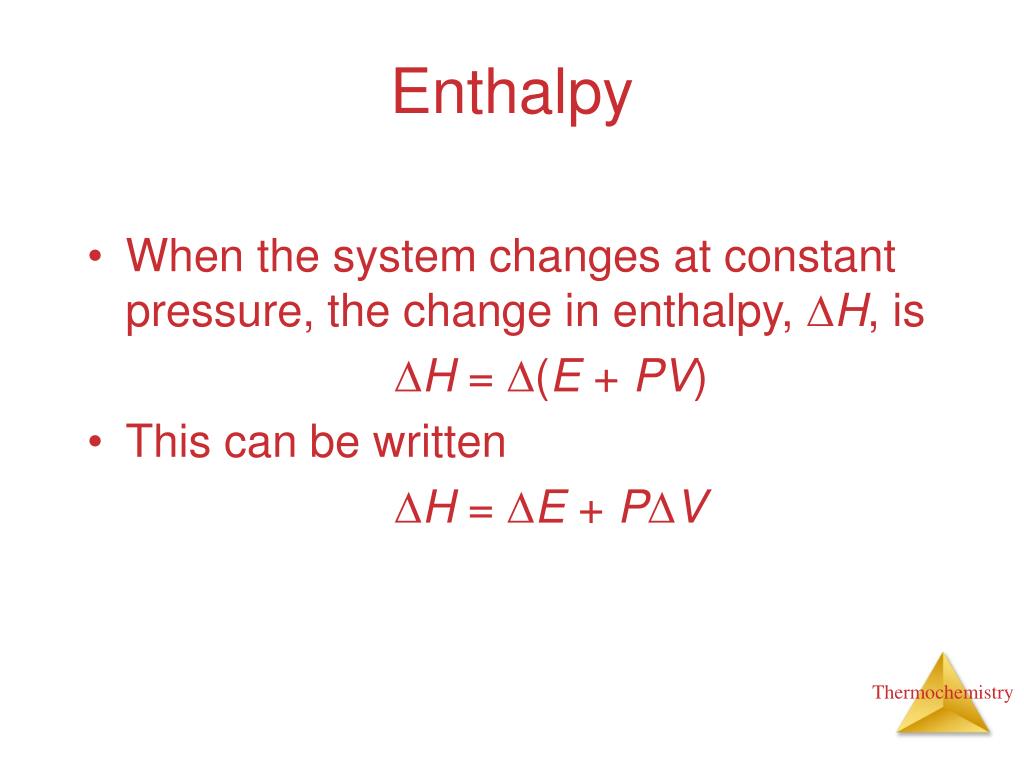 Enthalpy

• When the system changes at constant pressure, the change in enthalpy, $\Delta H$, is

$\Delta H = \Delta(E + PV)$

• This can be written

$\Delta H = \Delta E + P\Delta V$

Thermochemistry